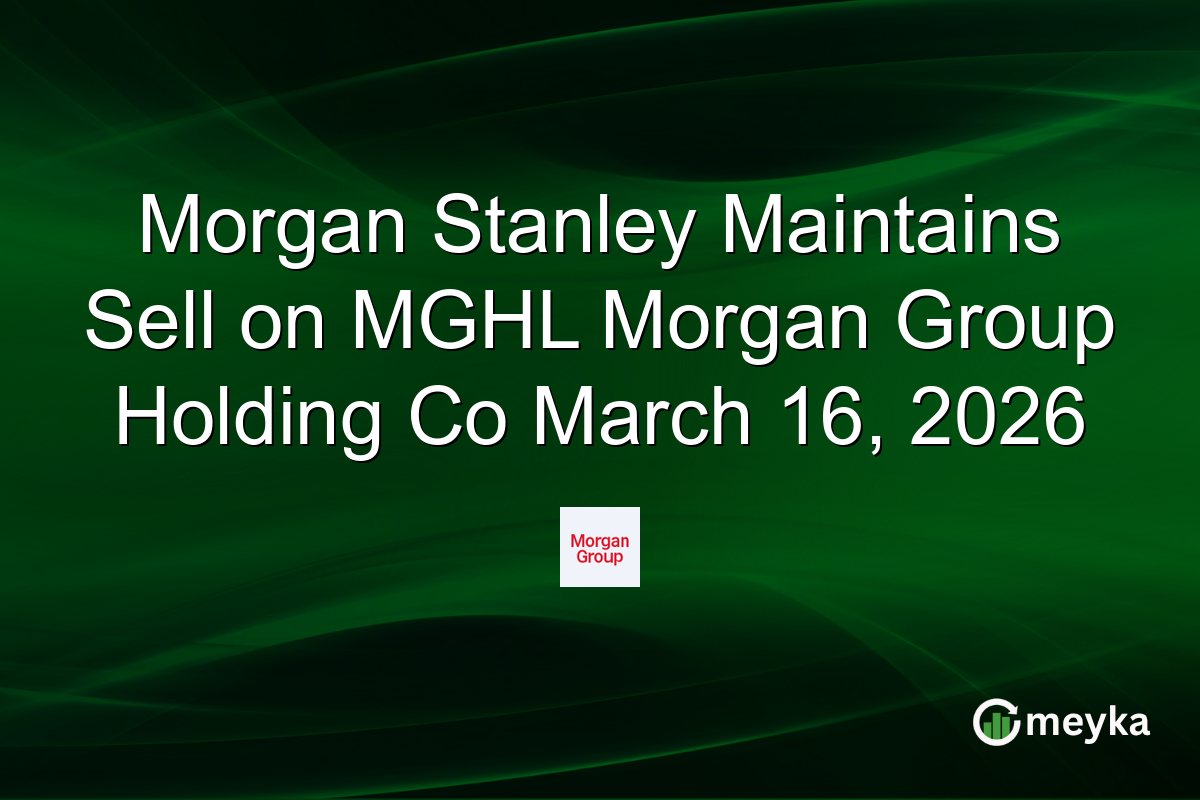 Morgan Stanley Maintains Sell on MGHL Morgan Group Holding Co March 16, 2026

Morgan Group

meyka